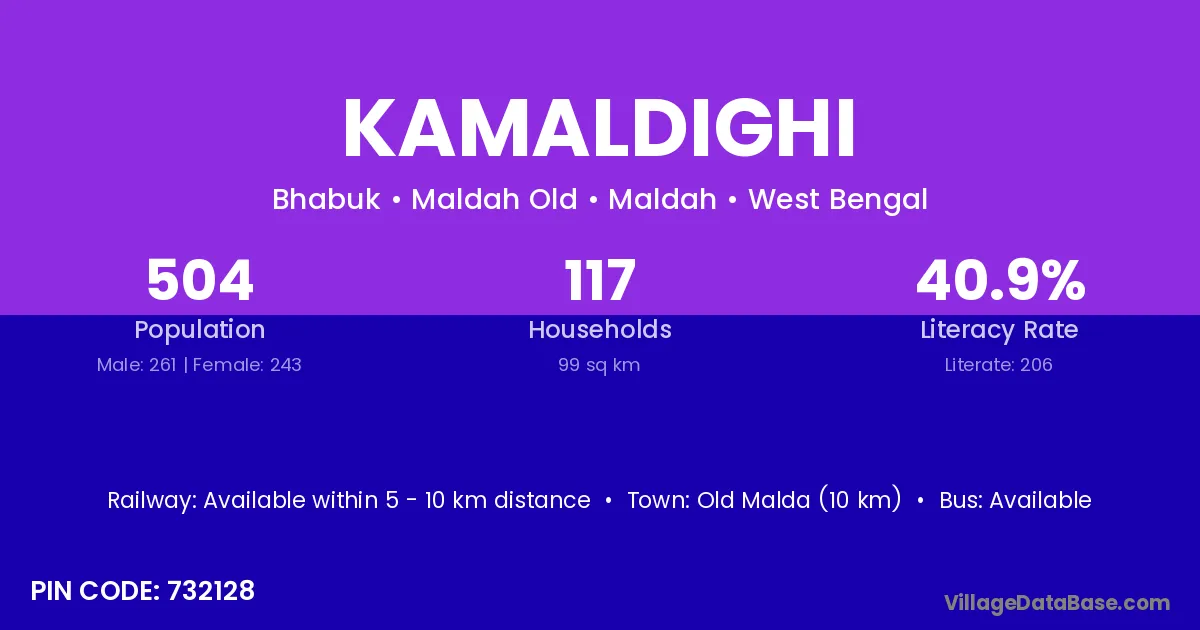 KAMALDIGHI

Bhabuk • Maldah Old • Maldah • West Bengal

504
Population
Male: 261 | Female: 243

117
Households
99 sq km

40.9%
Literacy Rate
Literate: 206

Railway: Available within 5 - 10 km distance • Town: Old Malda (10 km) • Bus: Available

PIN CODE: 732128

VillageDataBase.com